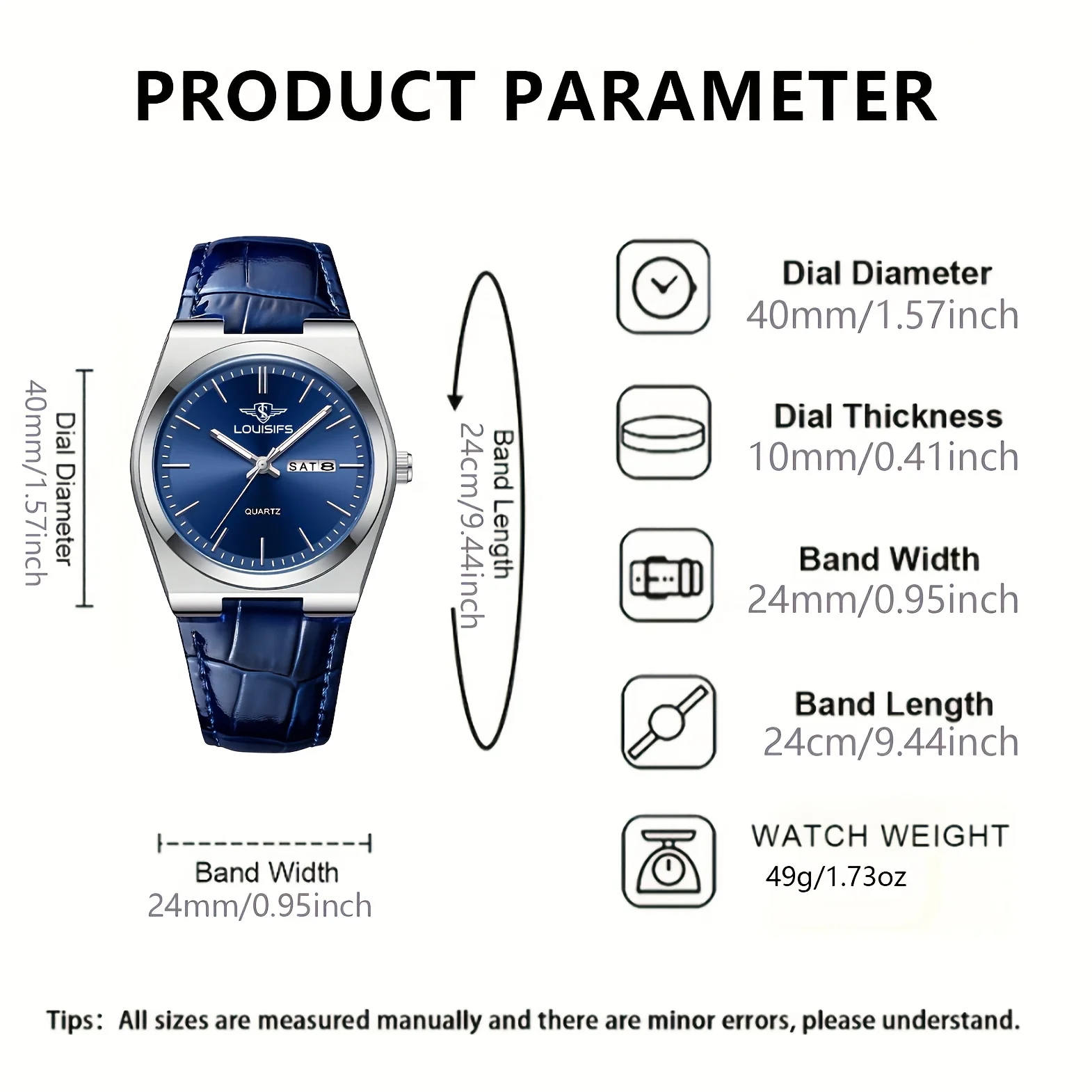 PRODUCT PARAMETER

Dial Diameter
40mm/1.57inch

LOUISIFS
SAT 8
QUARTZ

Band Length
24cm/9.44inch

Band Width
24mm/0.95inch

Dial Diameter
40mm/1.57inch

Dial Thickness
10mm/0.41inch

Band Width
24mm/0.95inch

Band Length
24cm/9.44inch

WATCH WEIGHT
49g/1.73oz

Tips: All sizes are measured manually and there are minor errors, please understand.